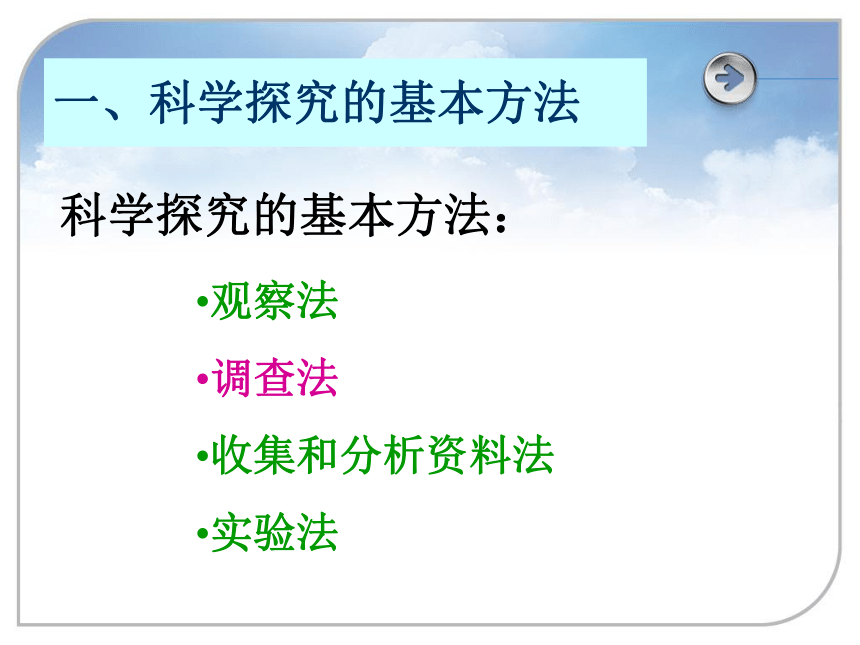 一、科学探究的基本方法

科学探究的基本方法：

•观察法

•调查法

•收集和分析资料法

•实验法